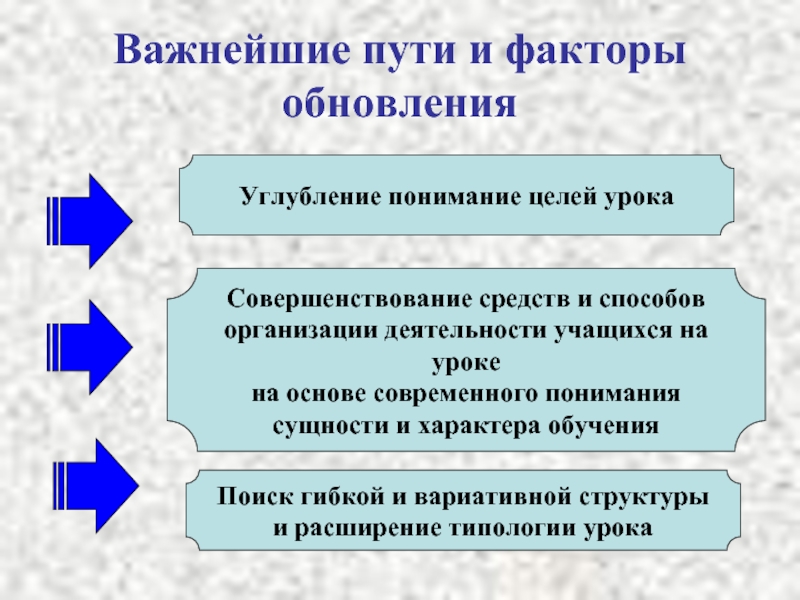 Важнейшие пути и факторы обновления

Углубление понимание целей урока

Совершенствование средств и способов организации деятельности учащихся на уроке
на основе современного понимания сущности и характера обучения

Поиск гибкой и вариативной структуры и расширение типологии урока